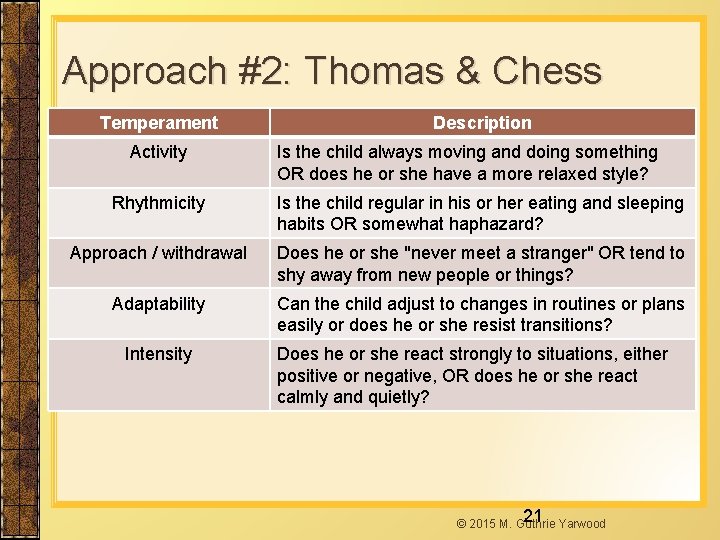 Approach #2: Thomas & Chess

| Temperament | Description |
|---|---|
| Activity | Is the child always moving and doing something OR does he or she have a more relaxed style? |
| Rhythmicity | Is the child regular in his or her eating and sleeping habits OR somewhat haphazard? |
| Approach / withdrawal | Does he or she "never meet a stranger" OR tend to shy away from new people or things? |
| Adaptability | Can the child adjust to changes in routines or plans easily or does he or she resist transitions? |
| Intensity | Does he or she react strongly to situations, either positive or negative, OR does he or she react calmly and quietly? |

21

© 2015 M. Guthrie Yarwood